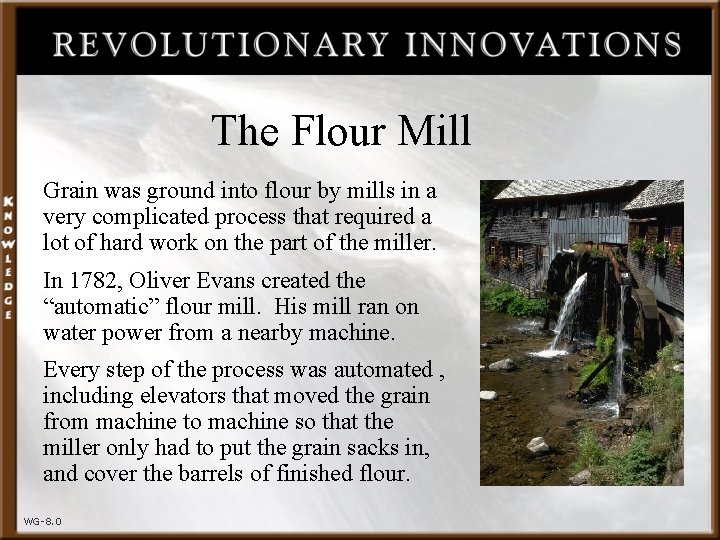 REVOLUTIONARY INNOVATIONS

KNOWLEDGE

The Flour Mill

Grain was ground into flour by mills in a very complicated process that required a lot of hard work on the part of the miller.

In 1782, Oliver Evans created the “automatic” flour mill. His mill ran on water power from a nearby machine.

Every step of the process was automated , including elevators that moved the grain from machine to machine so that the miller only had to put the grain sacks in, and cover the barrels of finished flour.

WG-8.0